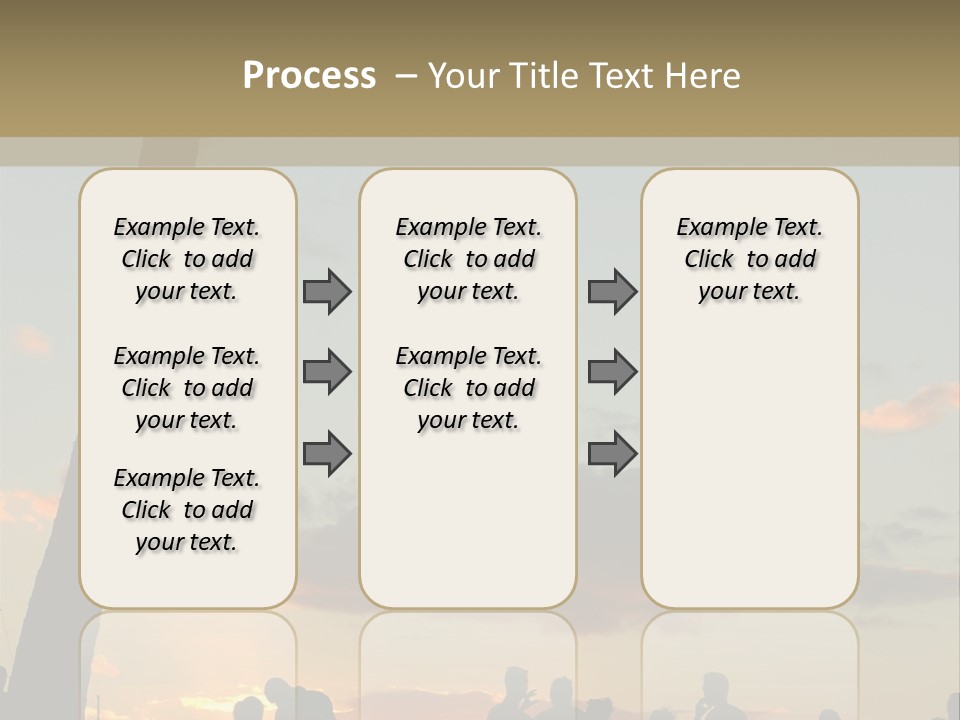 Process – Your Title Text Here

Example Text. Click to add your text.

Example Text. Click to add your text.

Example Text. Click to add your text.

Example Text. Click to add your text.

Example Text. Click to add your text.

Example Text. Click to add your text.